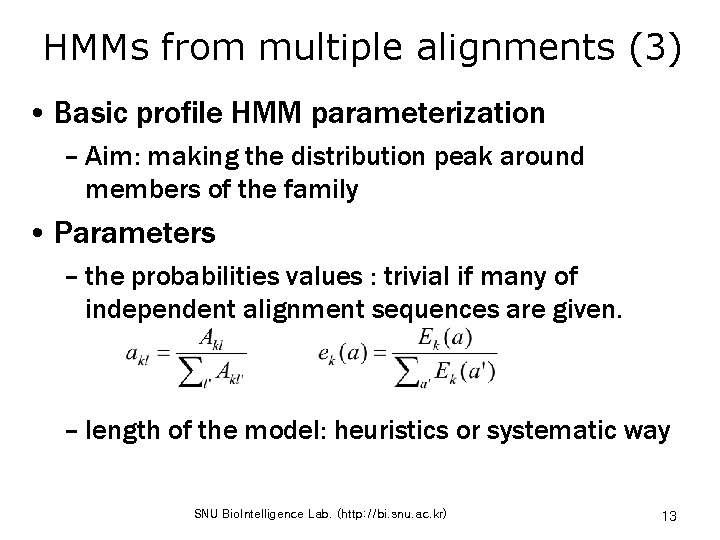 HMMs from multiple alignments (3)

• Basic profile HMM parameterization

– Aim: making the distribution peak around members of the family

• Parameters

– the probabilities values : trivial if many of independent alignment sequences are given.

$a_{kl} = \frac{A_{kl}}{\sum_{l'} A_{kl'}}$ $e_k(a) = \frac{E_k(a)}{\sum_{a'} E_k(a')}$

– length of the model: heuristics or systematic way

SNU BioIntelligence Lab. (http://bi.snu.ac.kr)

13